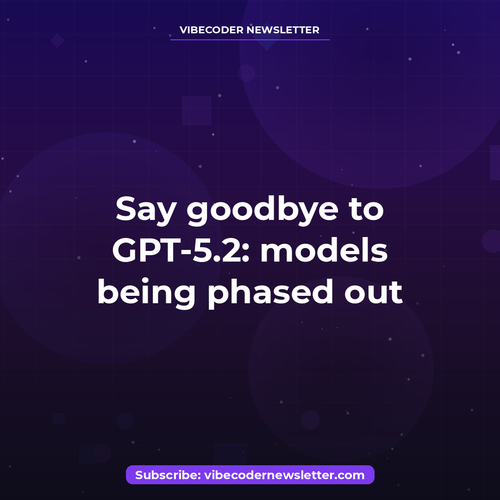 VIBECODER NEWSLETTER

Say goodbye to GPT-5.2: models being phased out

Subscribe: vibecodernewsletter.com